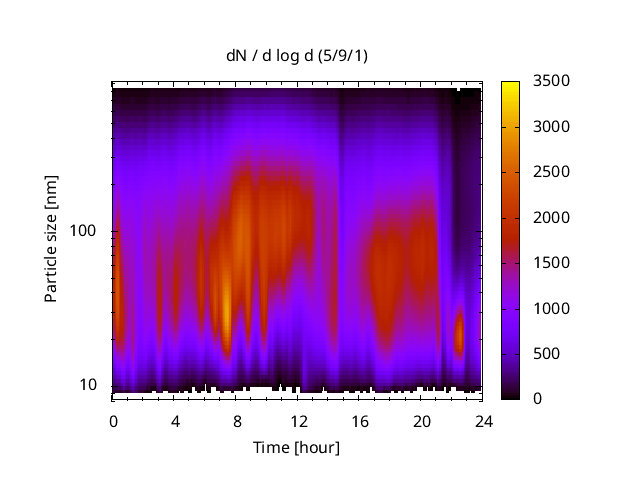 dN / d log d (5/9/1)

Particle size [nm]

100

10

0 4 8 12 16 20 24

Time [hour]

3500
3000
2500
2000
1500
1000
500
0